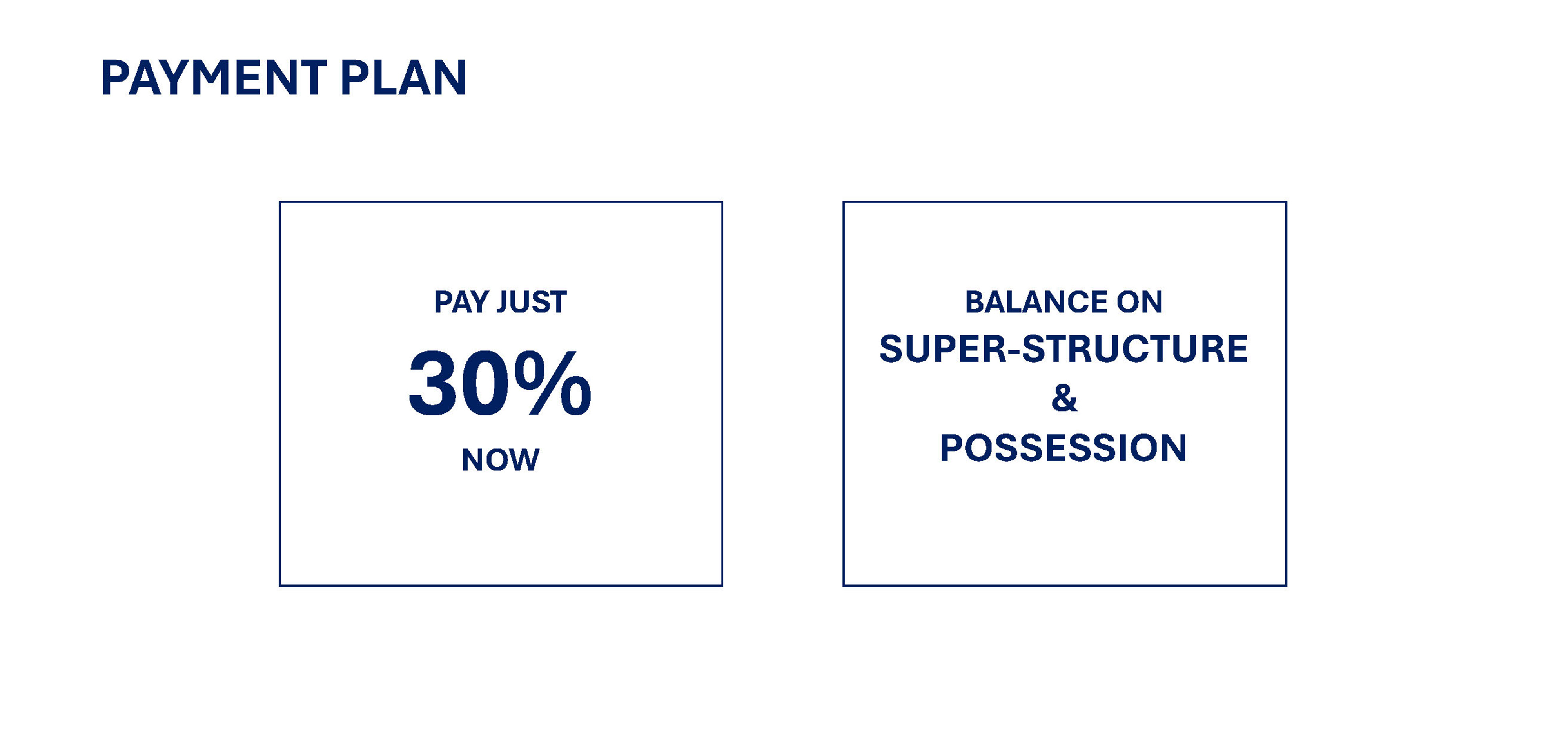 PAYMENT PLAN

PAY JUST
30%
NOW

BALANCE ON
SUPER-STRUCTURE
&
POSSESSION